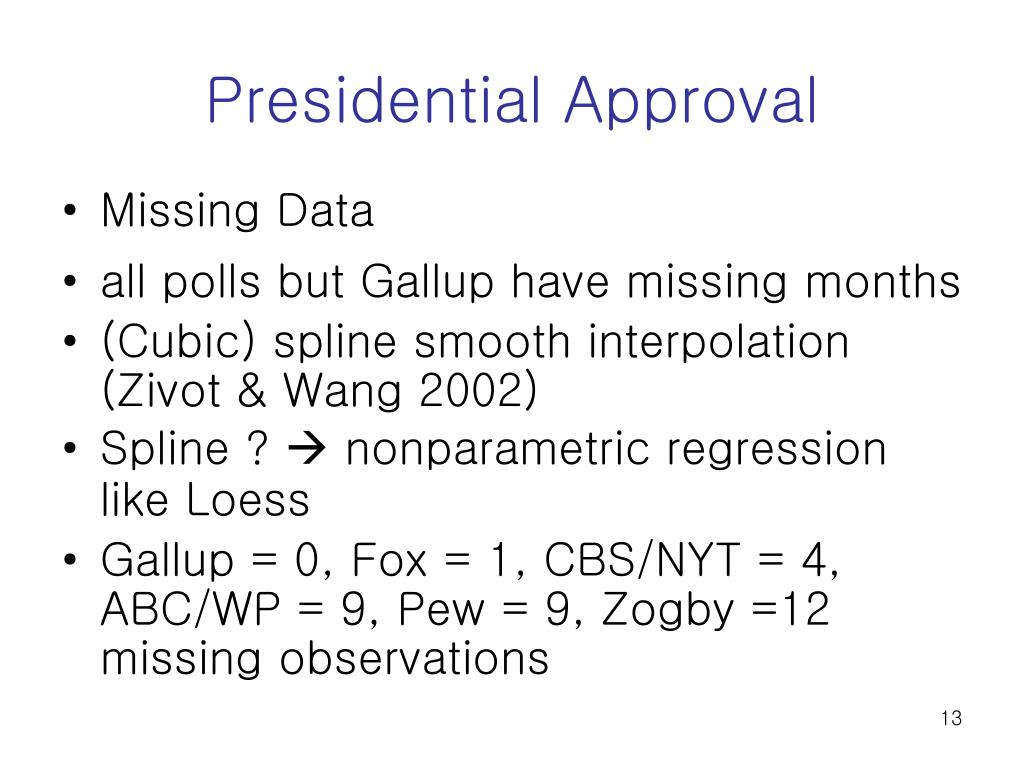 Presidential Approval

• Missing Data
• all polls but Gallup have missing months
• (Cubic) spline smooth interpolation (Zivot & Wang 2002)
• Spline ? → nonparametric regression like Loess
• Gallup = 0, Fox = 1, CBS/NYT = 4, ABC/WP = 9, Pew = 9, Zogby =12 missing observations

13